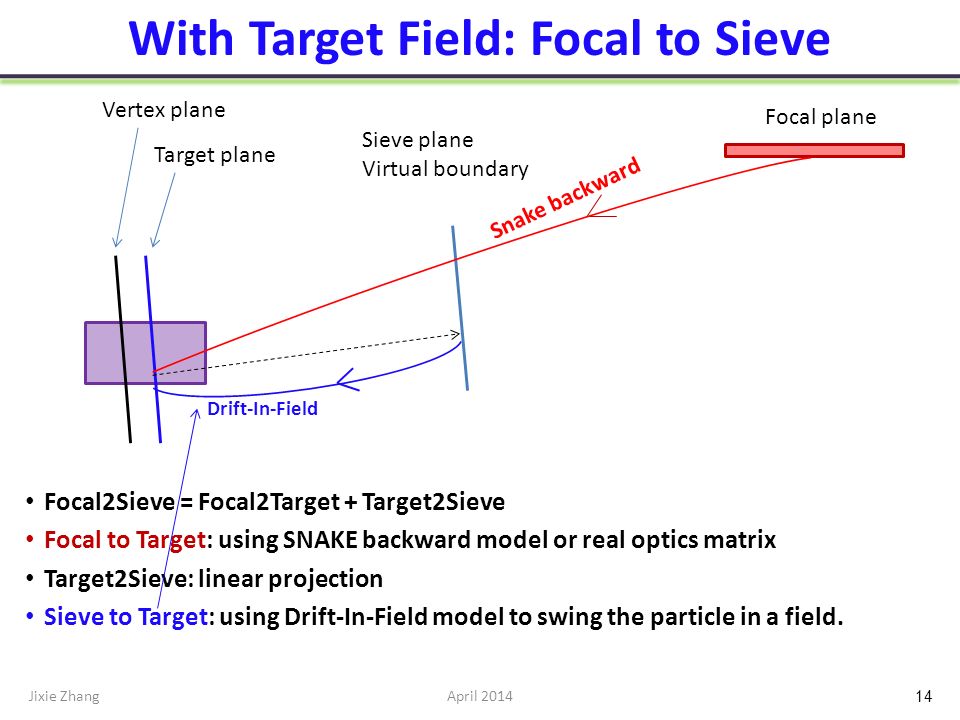 With Target Field: Focal to Sieve

Vertex plane

Target plane

Sieve plane
Virtual boundary

Focal plane

Snake backward

Drift-In-Field

• Focal2Sieve = Focal2Target + Target2Sieve
• Focal to Target: using SNAKE backward model or real optics matrix
• Target2Sieve: linear projection
• Sieve to Target: using Drift-In-Field model to swing the particle in a field.

Jixie Zhang

April 2014

14